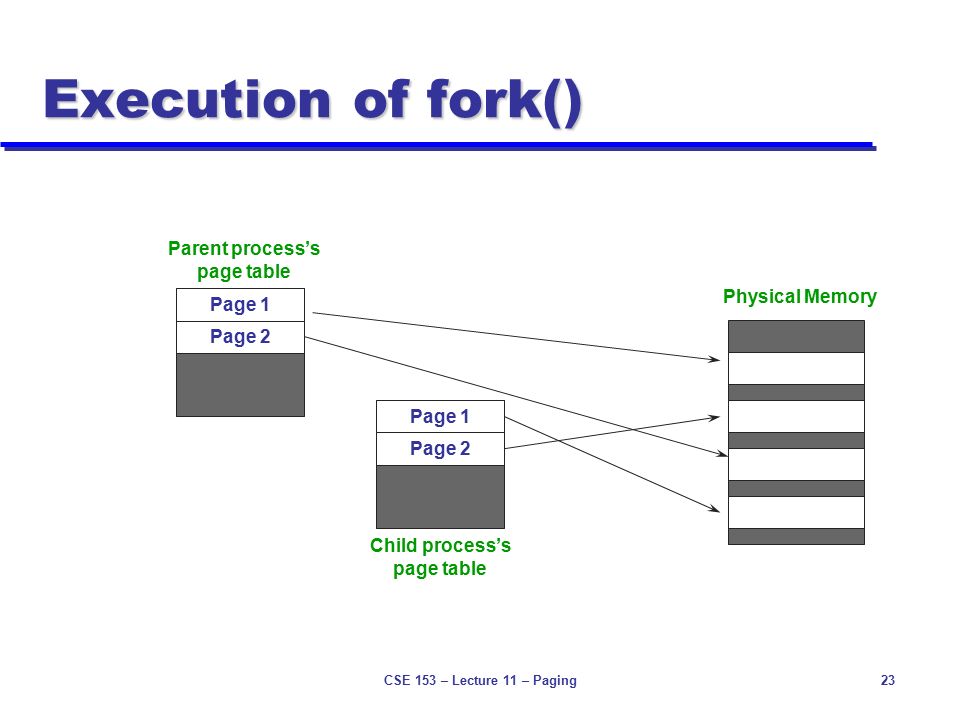 Execution of fork()

Parent process's page table

Page 1

Page 2

Physical Memory

Page 1

Page 2

Child process's page table

CSE 153 – Lecture 11 – Paging

23